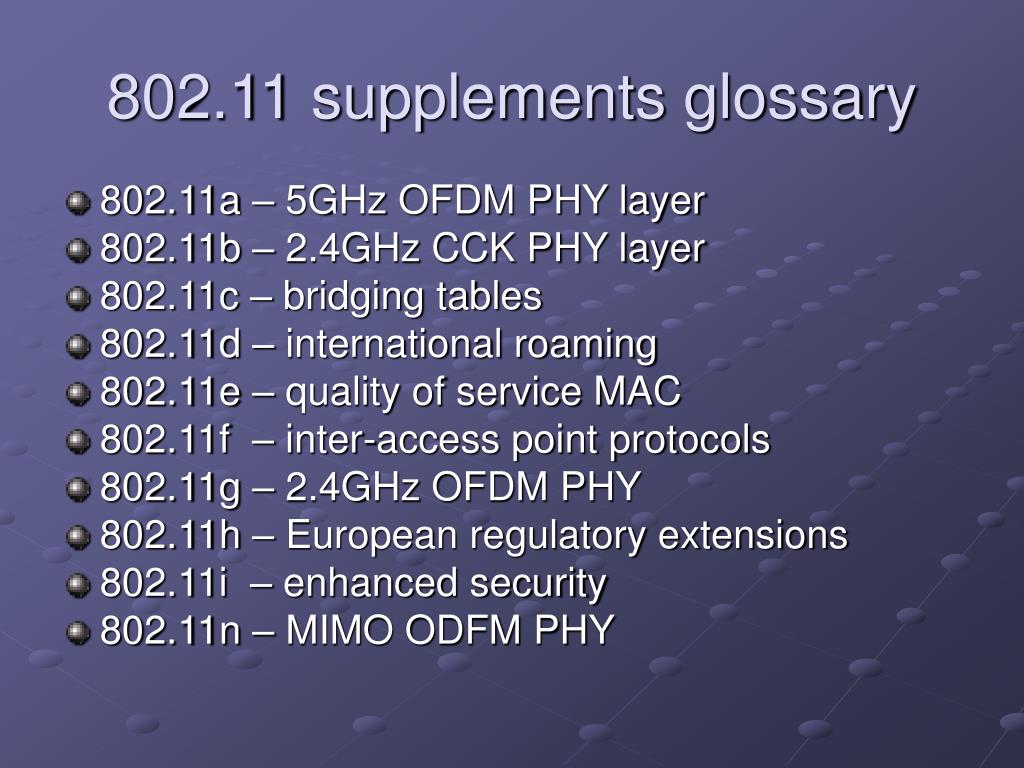 802.11 supplements glossary

802.11a – 5GHz OFDM PHY layer
802.11b – 2.4GHz CCK PHY layer
802.11c – bridging tables
802.11d – international roaming
802.11e – quality of service MAC
802.11f – inter-access point protocols
802.11g – 2.4GHz OFDM PHY
802.11h – European regulatory extensions
802.11i – enhanced security
802.11n – MIMO ODFM PHY